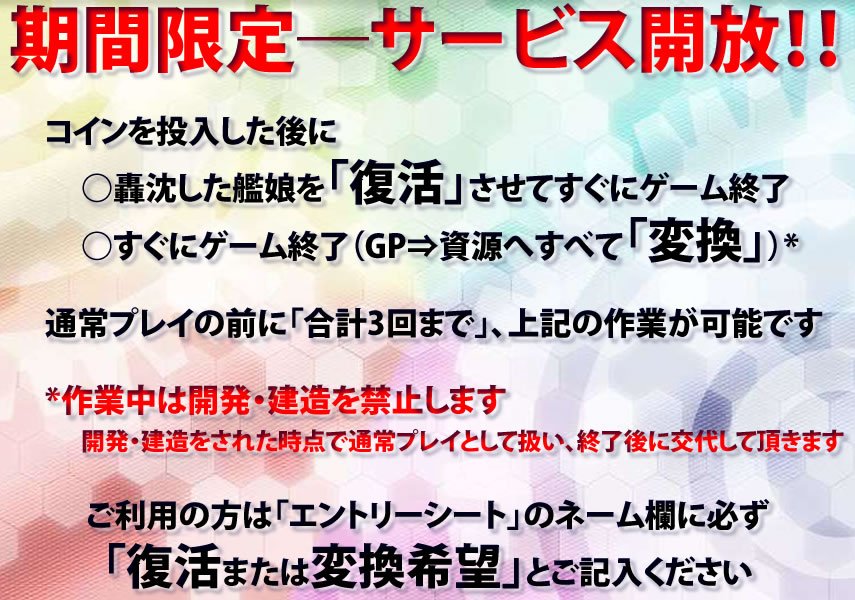 期間限定―サービス開放!!

コインを投入した後に
○轟沈した艦娘を「復活」させてすぐにゲーム終了
○すぐにゲーム終了（GP⇒資源へすべて「変換」）*

通常プレイの前に「合計3回まで」、上記の作業が可能です

*作業中は開発・建造を禁止します
開発・建造をされた時点で通常プレイとして扱い、終了後に交代して頂きます

ご利用の方は「エントリーシート」のネーム欄に必ず
「復活または変換希望」とご記入ください